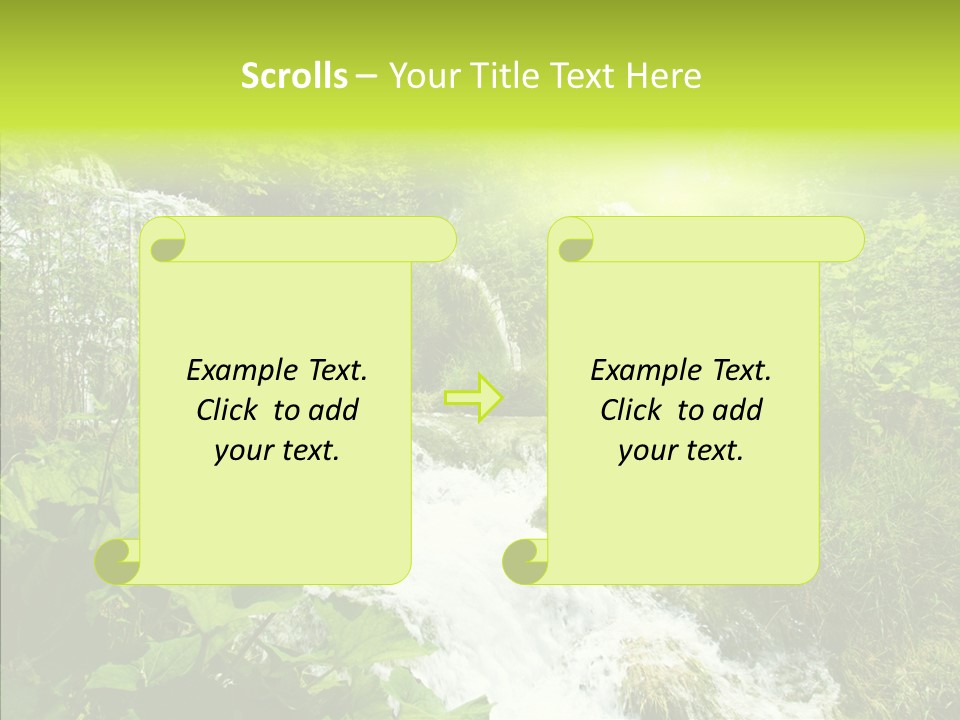 Scrolls – Your Title Text Here

Example Text. Click to add your text.

Example Text. Click to add your text.